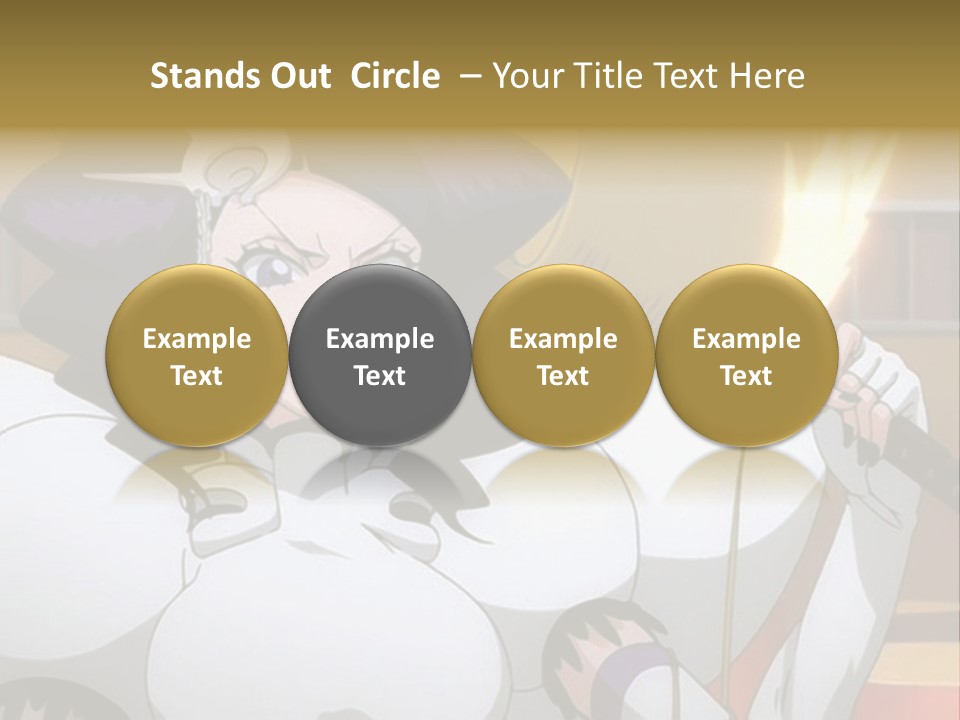 Stands Out Circle – Your Title Text Here

Example Text

Example Text

Example Text

Example Text